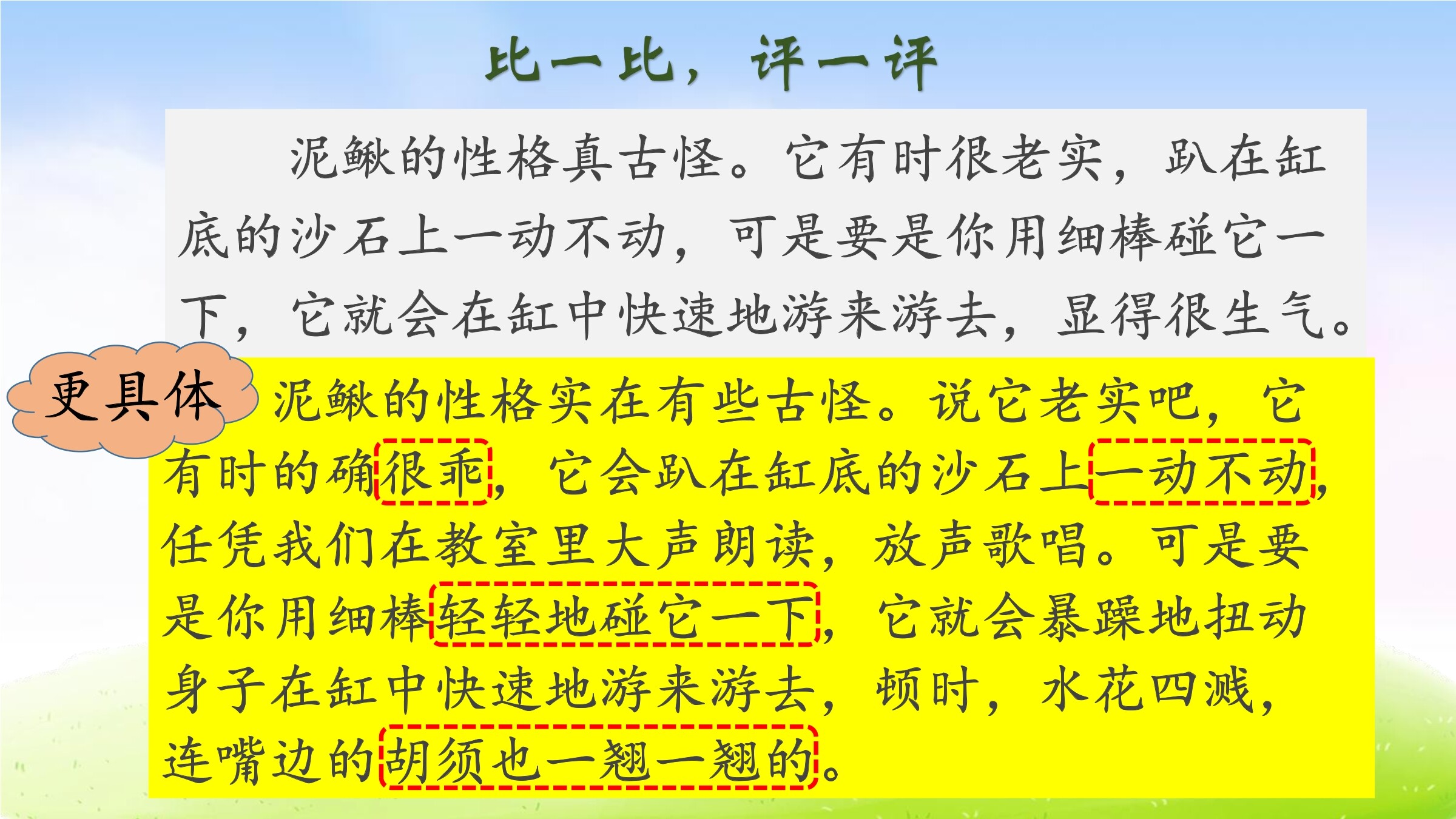 比一比，评一评

泥鳅的性格真古怪。它有时很老实，趴在缸底的沙石上一动不动，可是要是你用细棒碰它一下，它就会在缸中快速地游来游去，显得很生气。

更具体

泥鳅的性格实在有些古怪。说它老实吧，它有时的确很乖，它会趴在缸底的沙石上一动不动，任凭我们在教室里大声朗读，放声歌唱。可是要是你用细棒轻轻地碰它一下，它就会暴躁地扭动身子在缸中快速地游来游去，顿时，水花四溅，连嘴边的胡须也一翘一翘的。